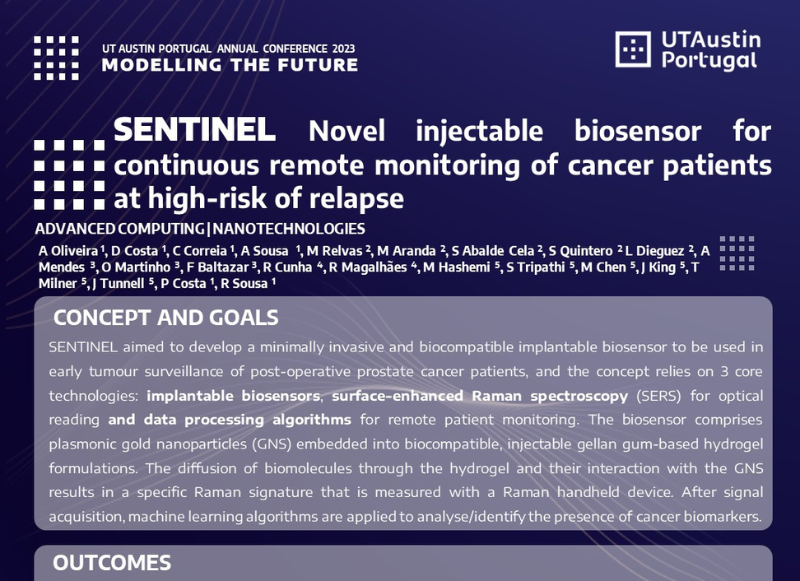 UT AUSTIN PORTUGAL ANNUAL CONFERENCE 2023
MODELLING THE FUTURE

UTAustin Portugal

SENTINEL Novel injectable biosensor for continuous remote monitoring of cancer patients at high-risk of relapse

ADVANCED COMPUTING | NANOTECHNOLOGIES

A Oliveira $^1$, D Costa $^1$, C Correia $^1$, A Sousa $^1$, M Relvas $^2$, M Aranda $^2$, S Abalde Cela $^2$, S Quintero $^2$ L Dieguez $^2$, A Mendes $^3$, O Martinho $^3$, F Baltazar $^3$, R Cunha $^4$, R Magalhães $^4$, M Hashemi $^5$, S Tripathi $^5$, M Chen $^5$, J King $^5$, T Milner $^5$, J Tunnell $^5$, P Costa $^1$, R Sousa $^1$

CONCEPT AND GOALS

SENTINEL aimed to develop a minimally invasive and biocompatible implantable biosensor to be used in early tumour surveillance of post-operative prostate cancer patients, and the concept relies on 3 core technologies: implantable biosensors, surface-enhanced Raman spectroscopy (SERS) for optical reading and data processing algorithms for remote patient monitoring. The biosensor comprises plasmonic gold nanoparticles (GNS) embedded into biocompatible, injectable gellan gum-based hydrogel formulations. The diffusion of biomolecules through the hydrogel and their interaction with the GNS results in a specific Raman signature that is measured with a Raman handheld device. After signal acquisition, machine learning algorithms are applied to analyse/identify the presence of cancer biomarkers.

OUTCOMES